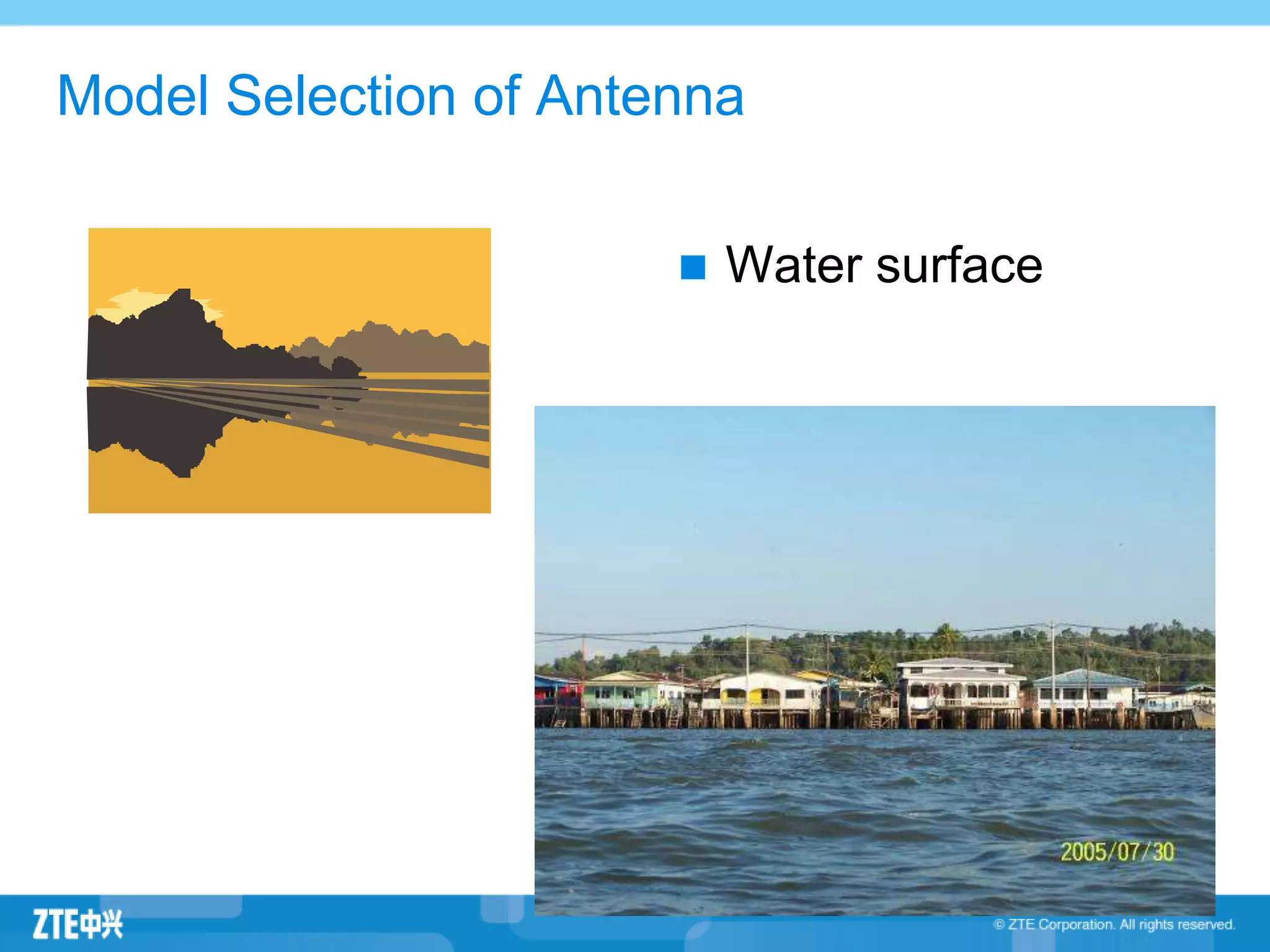 Model Selection of Antenna

■ Water surface

2005/07/30

ZTE中兴

© ZTE Corporation. All rights reserved.